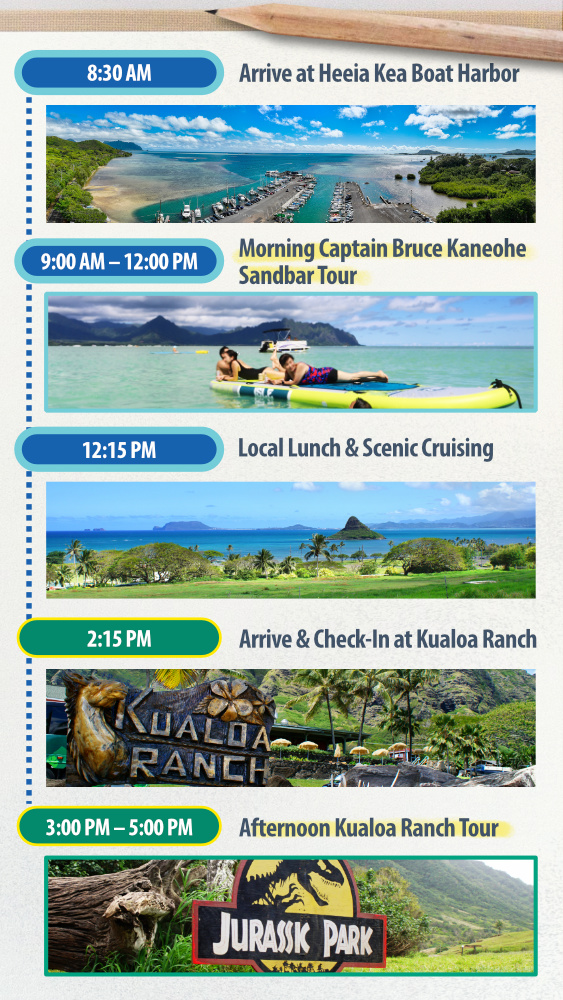 8:30 AM

Arrive at Heeia Kea Boat Harbor

9:00 AM – 12:00 PM

Morning Captain Bruce Kaneohe Sandbar Tour

12:15 PM

Local Lunch & Scenic Cruising

2:15 PM

Arrive & Check-In at Kualoa Ranch

KUALOA RANCH

3:00 PM – 5:00 PM

Afternoon Kualoa Ranch Tour

JURASSIC PARK